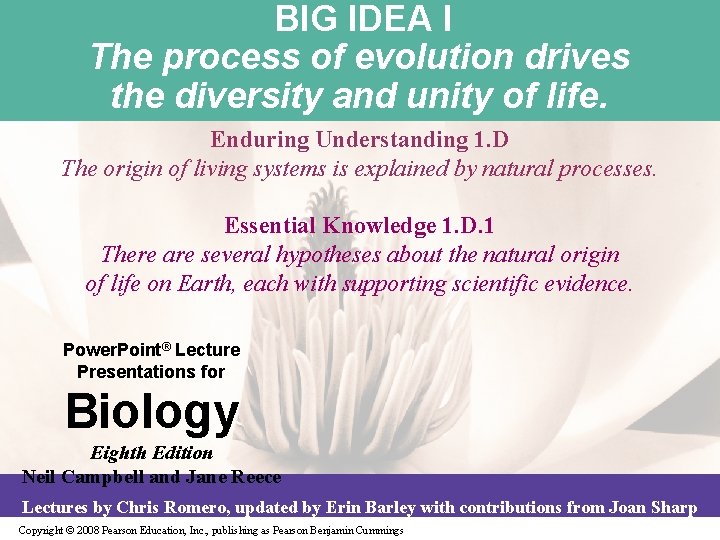 BIG IDEA I
The process of evolution drives the diversity and unity of life.

Enduring Understanding 1.D
The origin of living systems is explained by natural processes.

Essential Knowledge 1.D.1
There are several hypotheses about the natural origin of life on Earth, each with supporting scientific evidence.

PowerPoint® Lecture Presentations for

Biology

Eighth Edition

Neil Campbell and Jane Reece

Lectures by Chris Romero, updated by Erin Barley with contributions from Joan Sharp

Copyright © 2008 Pearson Education, Inc., publishing as Pearson Benjamin Cummings